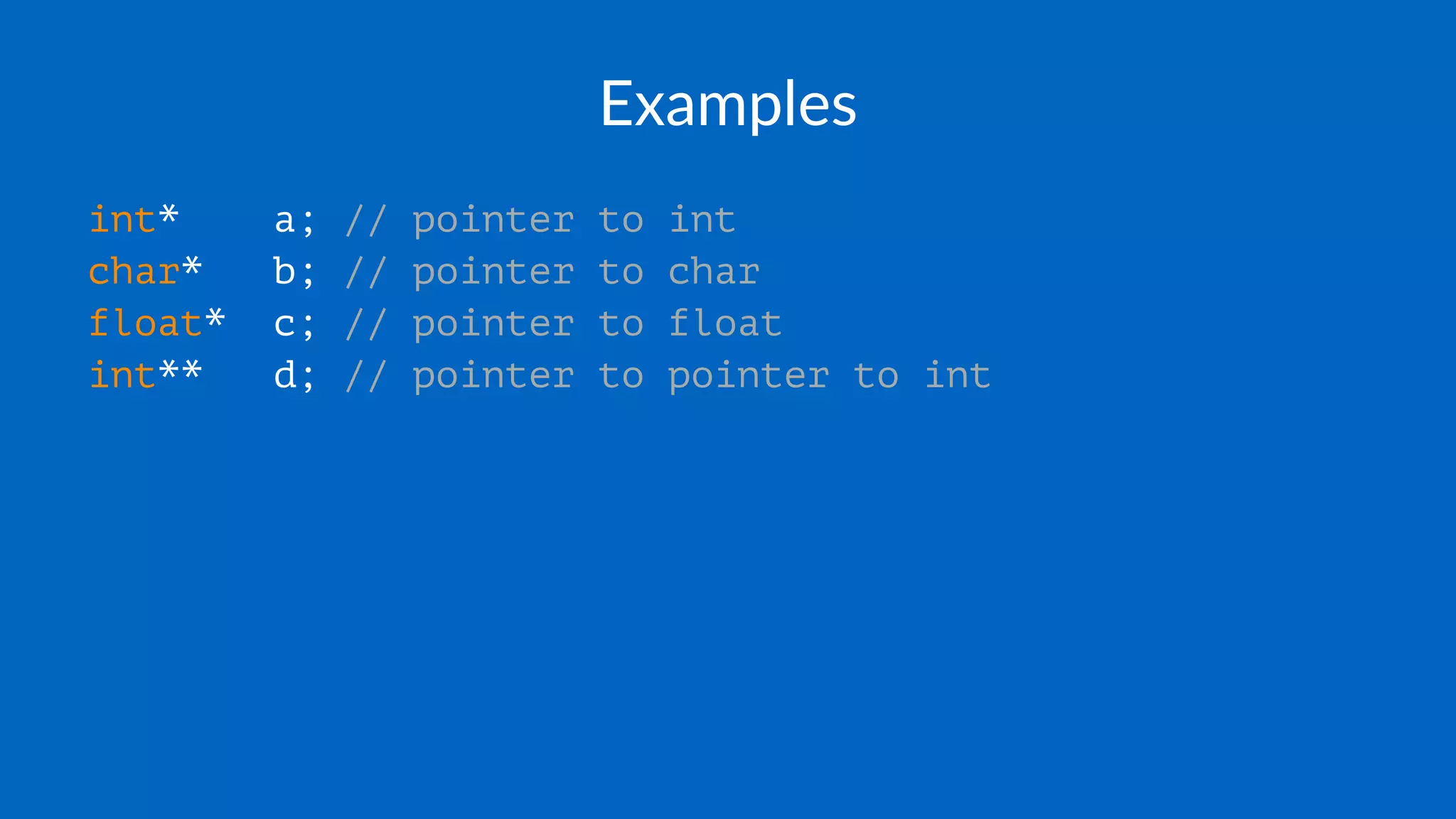 Examples

int*    a; // pointer to int
char*   b; // pointer to char
float*  c; // pointer to float
int**   d; // pointer to pointer to int